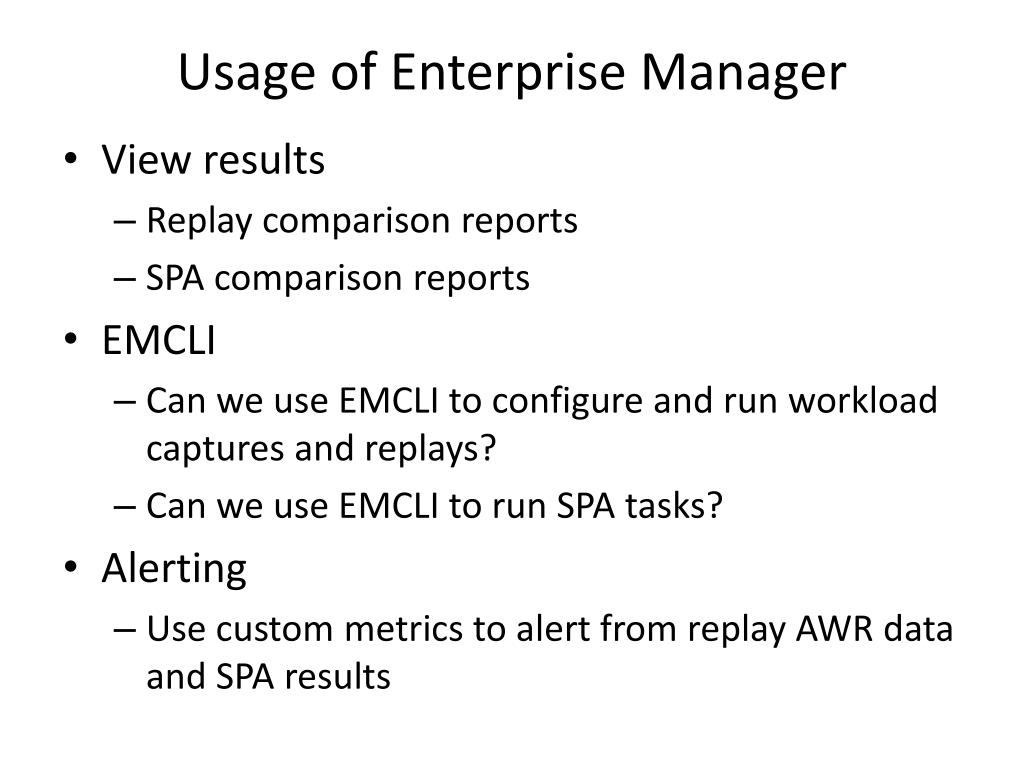 Usage of Enterprise Manager

• View results
– Replay comparison reports
– SPA comparison reports

• EMCLI
– Can we use EMCLI to configure and run workload captures and replays?
– Can we use EMCLI to run SPA tasks?

• Alerting
– Use custom metrics to alert from replay AWR data and SPA results